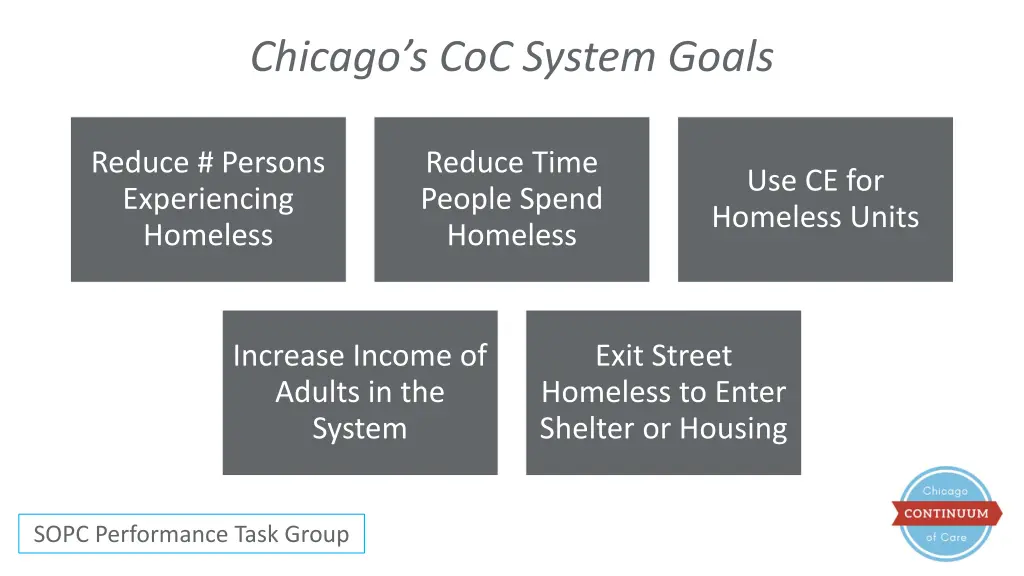 Chicago's CoC System Goals

Reduce # Persons Experiencing Homeless

Reduce Time People Spend Homeless

Use CE for Homeless Units

Increase Income of Adults in the System

Exit Street Homeless to Enter Shelter or Housing

SOPC Performance Task Group

Chicago
CONTINUUM
of Care